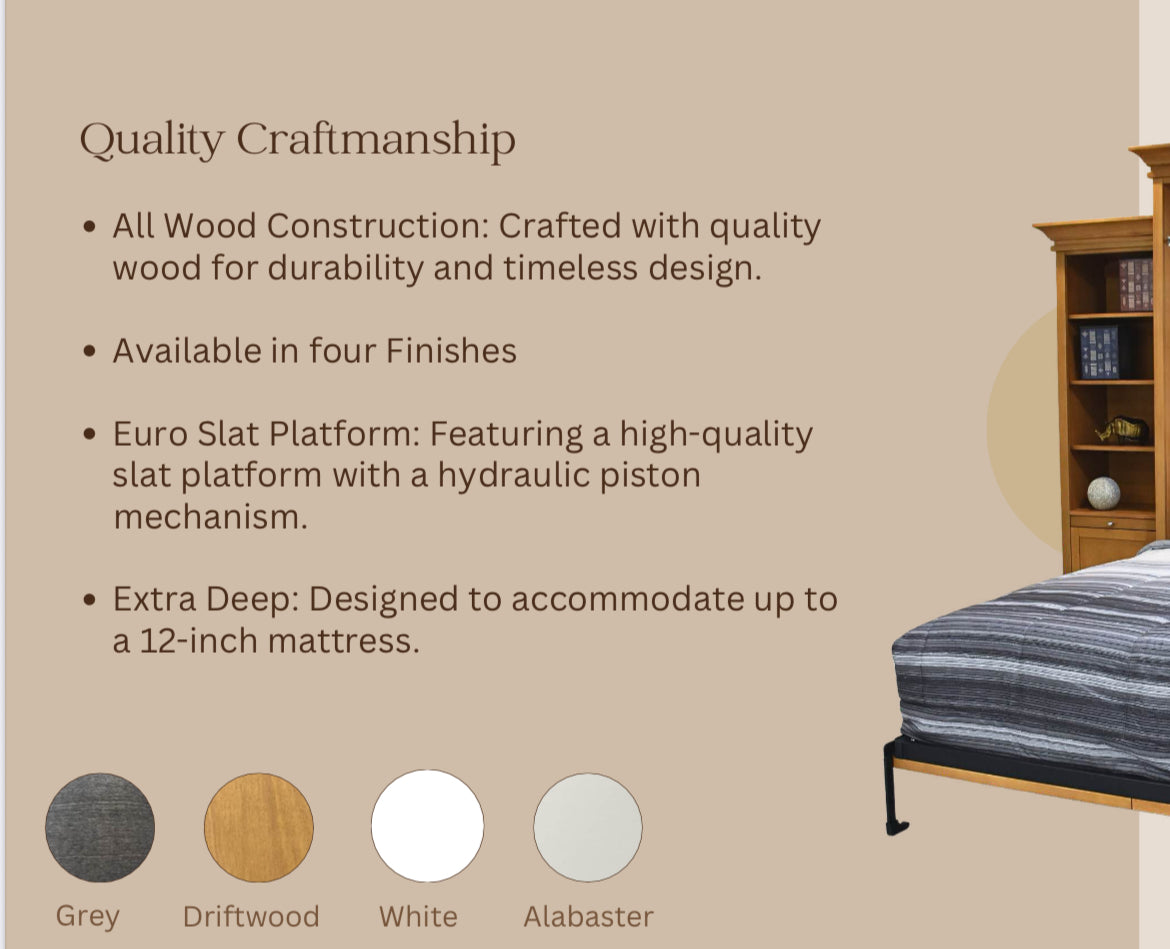 Quality Craftmanship

• All Wood Construction: Crafted with quality wood for durability and timeless design.

• Available in four Finishes

• Euro Slat Platform: Featuring a high-quality slat platform with a hydraulic piston mechanism.

• Extra Deep: Designed to accommodate up to a 12-inch mattress.

Grey Driftwood White Alabaster